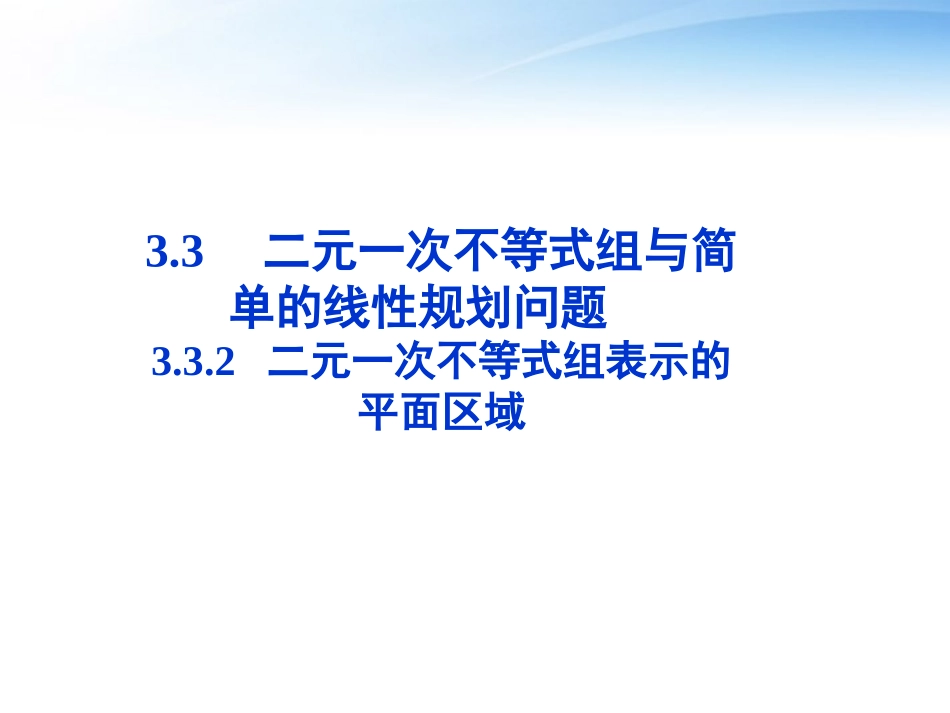 3.3 二元一次不等式组与简单的线性规划问题

3.3.2 二元一次不等式组表示的平面区域